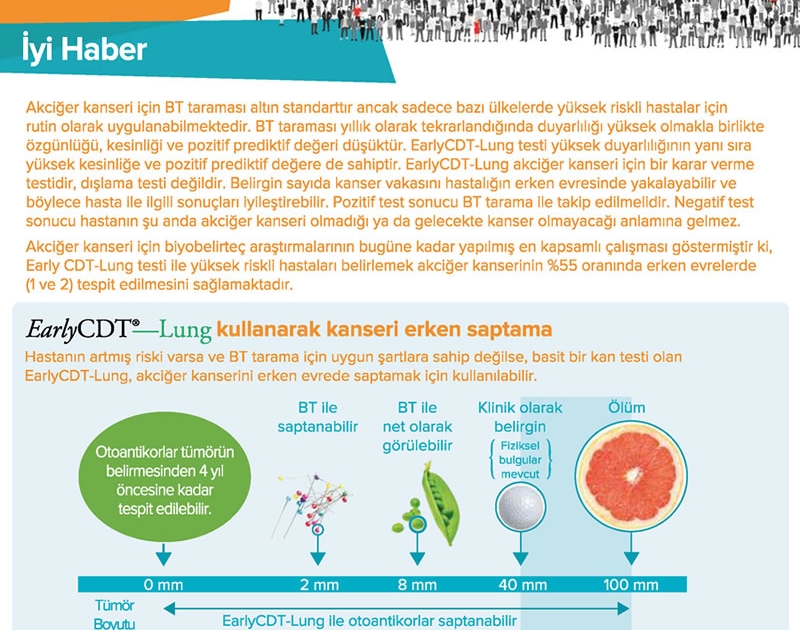 İyi Haber

Akciğer kanseri için BT taraması altın standarttır ancak sadece bazı ülkelerde yüksek riskli hastalar için rutin olarak uygulanabilmektedir. BT taraması yıllık olarak tekrarlandığında duyarlılığı yüksek olmakla birlikte özgünlüğü, kesinliği ve pozitif prediktif değeri düşüktür. EarlyCDT-Lung testi yüksek duyarlılığının yanı sıra yüksek kesinliğe ve pozitif prediktif değere de sahiptir. EarlyCDT-Lung akciğer kanseri için bir karar verme testidir, dışlama testi değildir. Belirgin sayıda kanser vakasını hastalığın erken evresinde yakalayabilir ve böylece hasta ile ilgili sonuçları iyileştirebilir. Pozitif test sonucu BT tarama ile takip edilmelidir. Negatif test sonucu hastanın şu anda akciğer kanseri olmadığı ya da gelecekte kanser olmayacağı anlamına gelmez.

Akciğer kanseri için biyobelirteç araştırmalarının bugüne kadar yapılmış en kapsamlı çalışması göstermiştir ki, Early CDT-Lung testi ile yüksek riskli hastaları belirlemek akciğer kanserinin %55 oranında erken evrelerde (1 ve 2) tespit edilmesini sağlamaktadır.

EarlyCDT®—Lung kullanarak kanseri erken saptama

Hastanın artmış riski varsa ve BT tarama için uygun şartlara sahip değilse, basit bir kan testi olan EarlyCDT-Lung, akciğer kanserini erken evrede saptamak için kullanılabilir.

Otoantikorlar tümörün belirmesinden 4 yıl öncesine kadar tespit edilebilir.

BT ile saptanabilir

BT ile net olarak görülebilir

Klinik olarak belirgin

Fiziksel bulgular mevcut

Ölüm

0 mm

2 mm

8 mm

40 mm

100 mm

Tümör Boyutu

EarlyCDT-Lung ile otoantikorlar saptanabilir